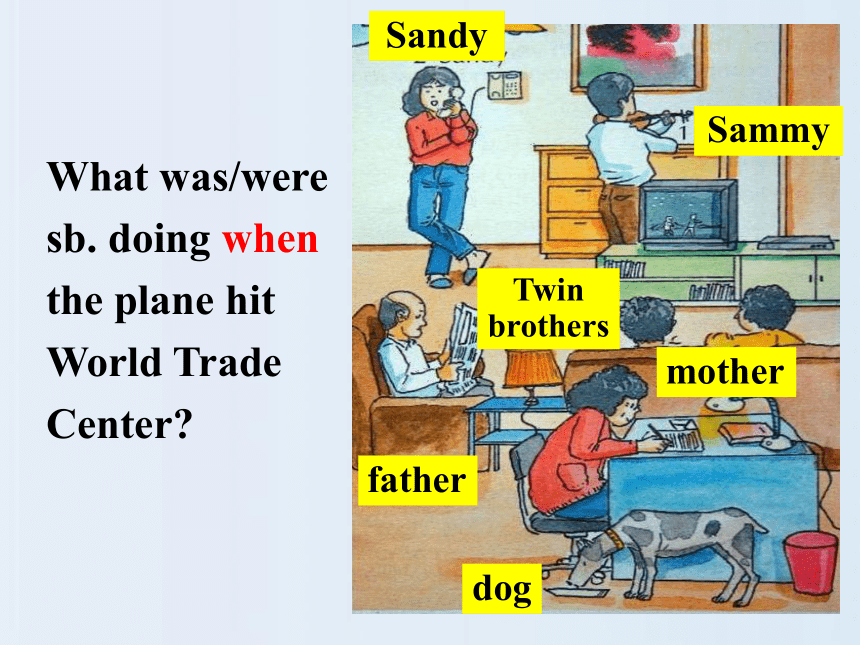 What was/were sb. doing when the plane hit World Trade Center?

Sandy

Sammy

Twin brothers

mother

father

dog